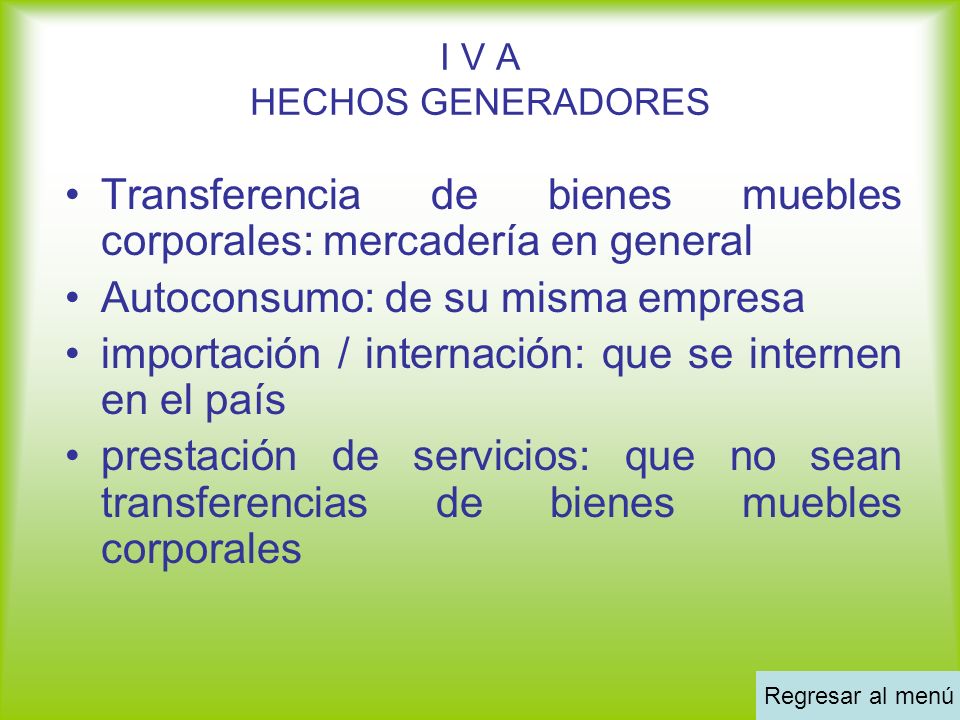 I V A
HECHOS GENERADORES

• Transferencia de bienes muebles corporales: mercadería en general
• Autoconsumo: de su misma empresa
• importación / internación: que se internen en el país
• prestación de servicios: que no sean transferencias de bienes muebles corporales

Regresar al menú